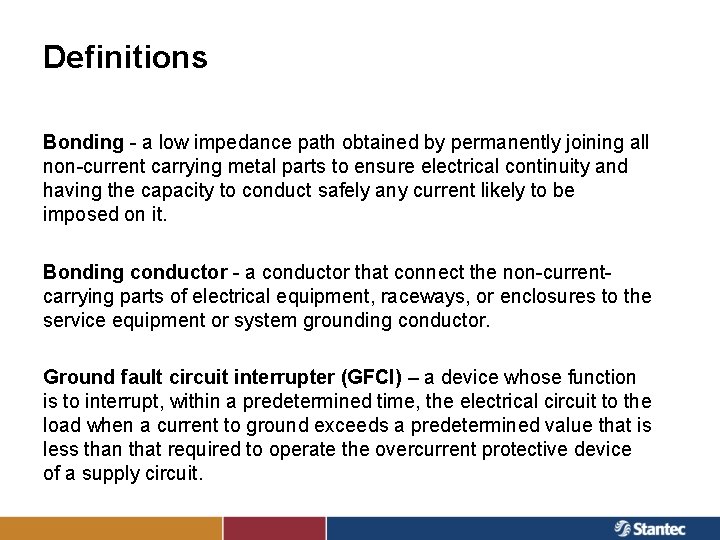 Definitions

Bonding - a low impedance path obtained by permanently joining all non-current carrying metal parts to ensure electrical continuity and having the capacity to conduct safely any current likely to be imposed on it.

Bonding conductor - a conductor that connect the non-current-carrying parts of electrical equipment, raceways, or enclosures to the service equipment or system grounding conductor.

Ground fault circuit interrupter (GFCI) – a device whose function is to interrupt, within a predetermined time, the electrical circuit to the load when a current to ground exceeds a predetermined value that is less than that required to operate the overcurrent protective device of a supply circuit.

Stantec